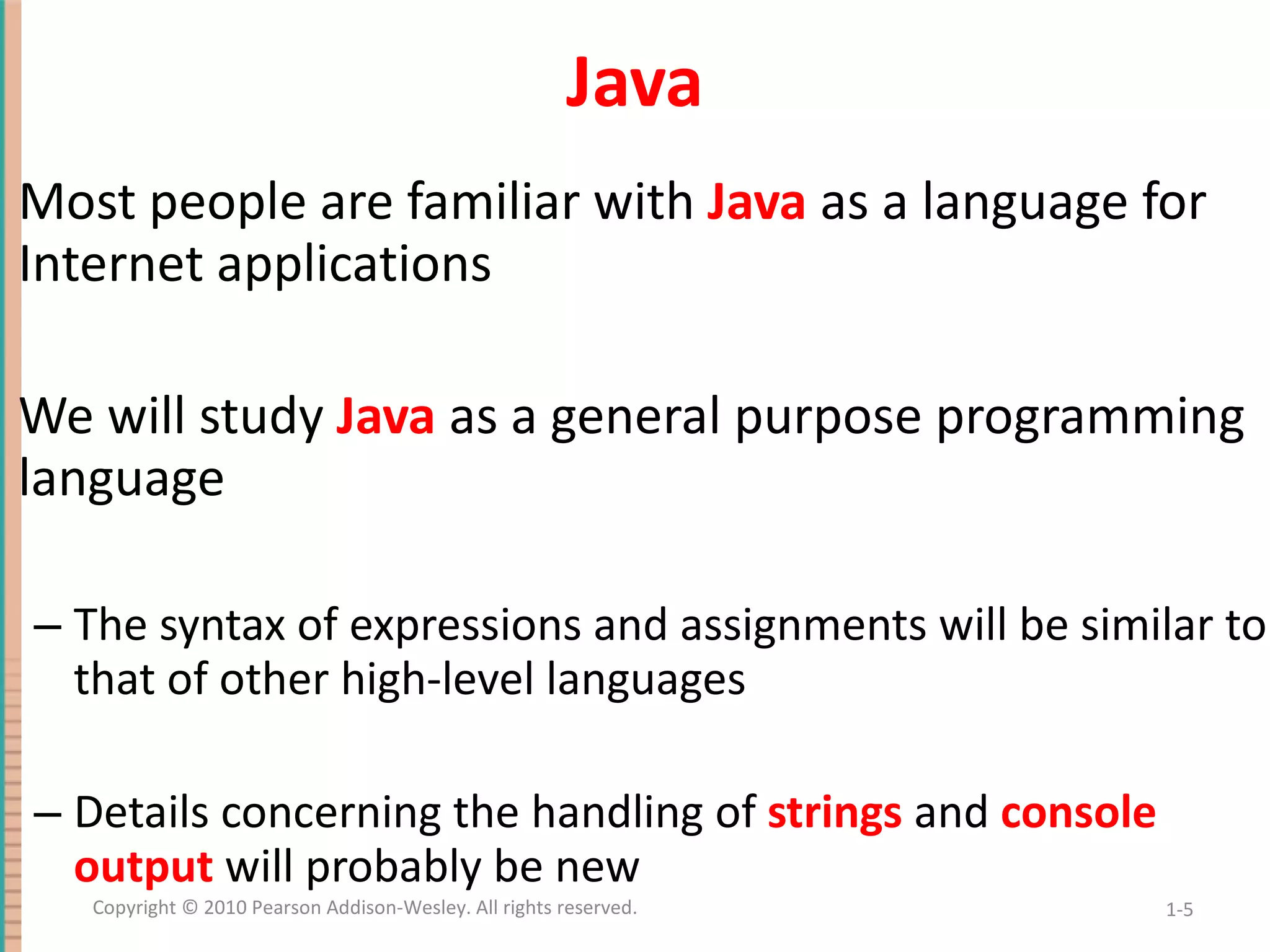 Java

Most people are familiar with Java as a language for Internet applications

We will study Java as a general purpose programming language

– The syntax of expressions and assignments will be similar to that of other high-level languages

– Details concerning the handling of strings and console output will probably be new

Copyright © 2010 Pearson Addison-Wesley. All rights reserved.

1-5